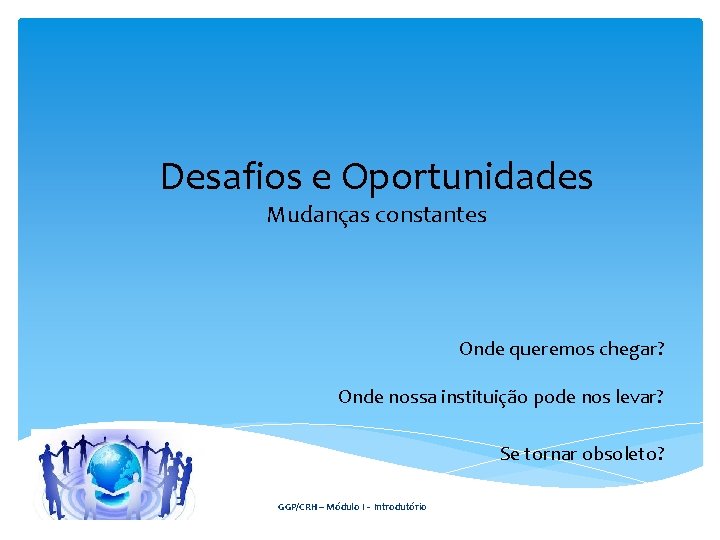 Desafios e Oportunidades
Mudanças constantes

Onde queremos chegar?

Onde nossa instituição pode nos levar?

Se tornar obsoleto?

GGP/CRH – Módulo I - Introdutório